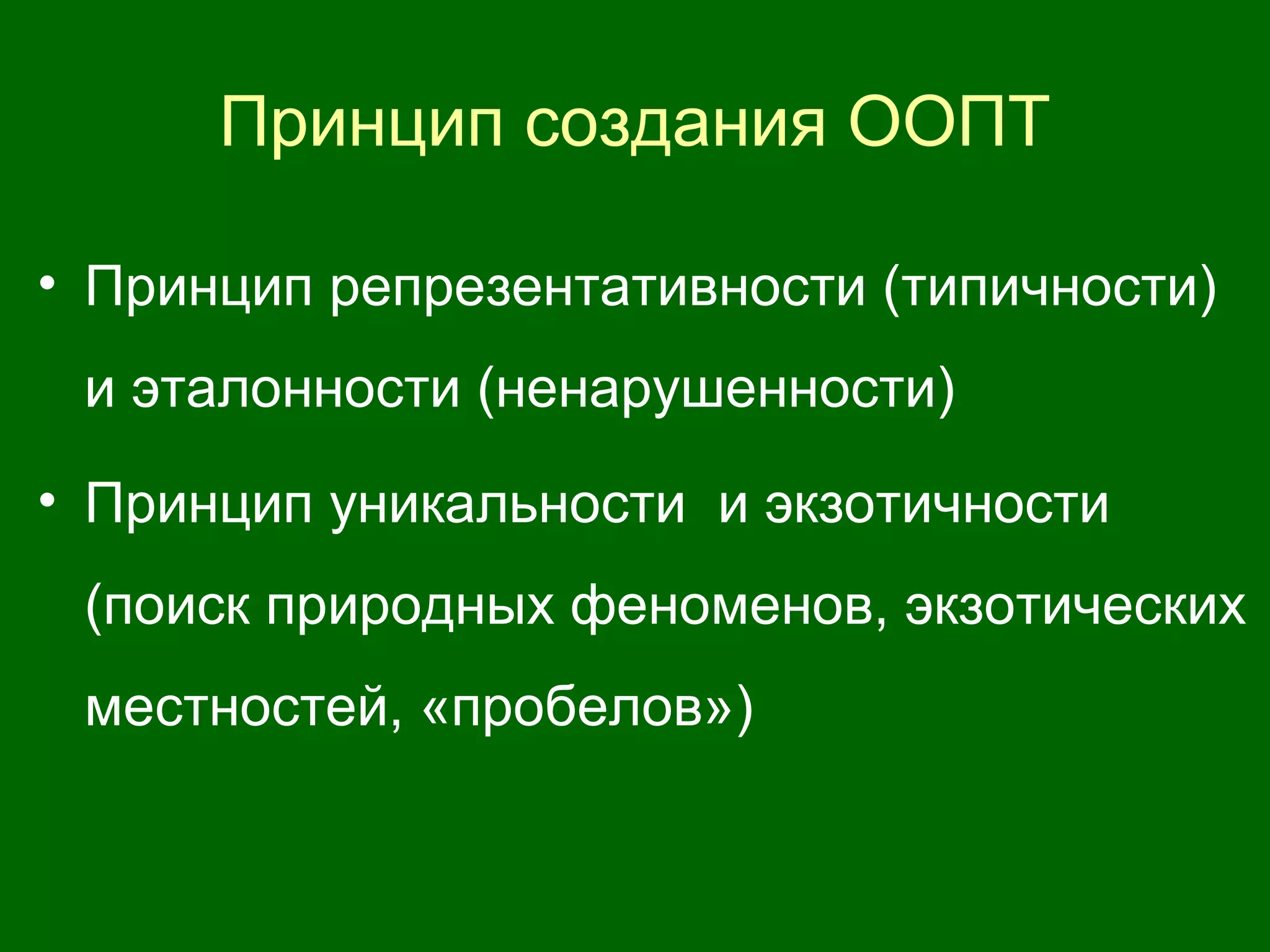 Принцип создания ООПТ

• Принцип репрезентативности (типичности) и эталонности (ненарушенности)

• Принцип уникальности и экзотичности (поиск природных феноменов, экзотических местностей, «пробелов»)